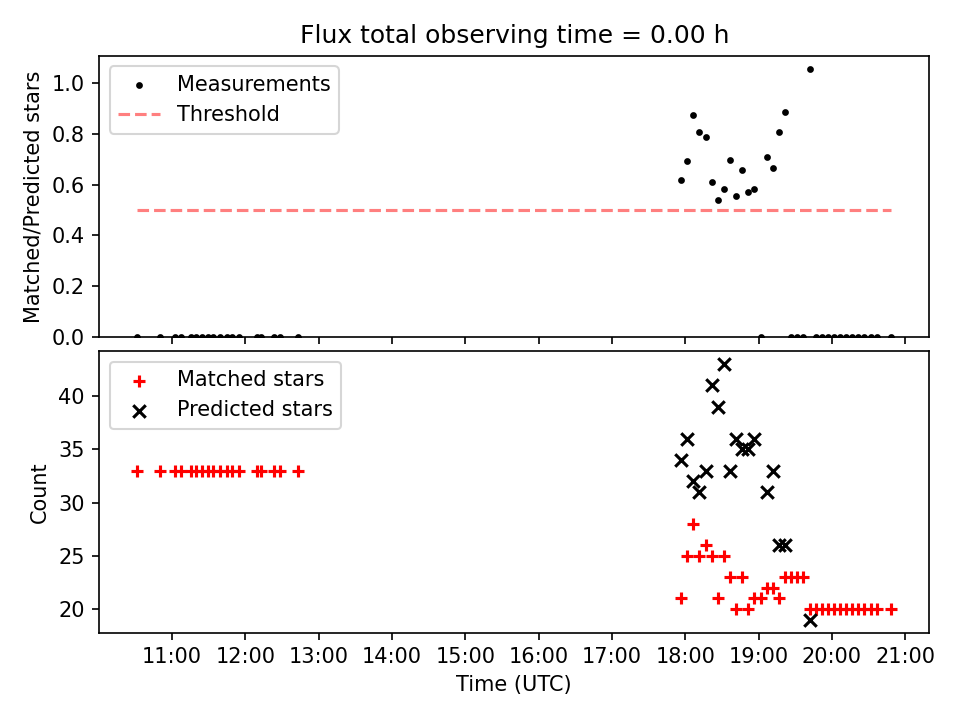 Flux total observing time = 0.00 h

Measurements
Threshold

Matched/Predicted stars

1.0
0.8
0.6
0.4
0.2
0.0

Matched stars
Predicted stars

Count

40
35
30
25
20

11:00 12:00 13:00 14:00 15:00 16:00 17:00 18:00 19:00 20:00 21:00

Time (UTC)